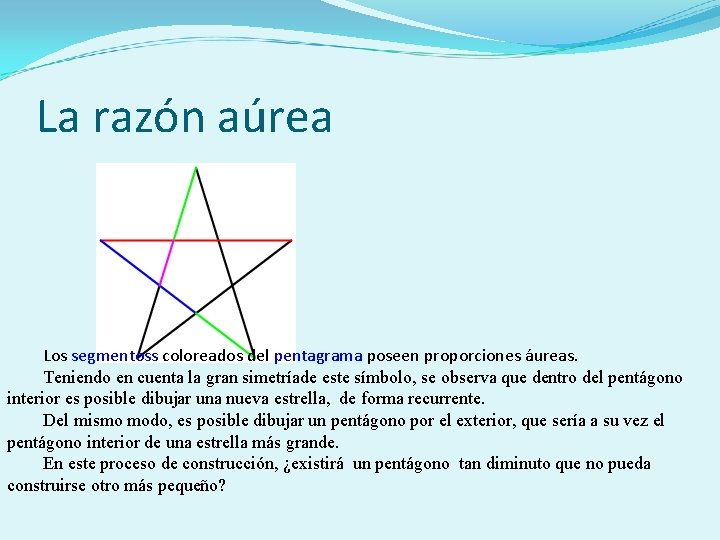 La razón aúrea

Los segmentoss coloreados del pentagrama poseen proporciones áureas.

Teniendo en cuenta la gran simetríade este símbolo, se observa que dentro del pentágono interior es posible dibujar una nueva estrella, de forma recurrente.

Del mismo modo, es posible dibujar un pentágono por el exterior, que sería a su vez el pentágono interior de una estrella más grande.

En este proceso de construcción, ¿existirá un pentágono tan diminuto que no pueda construirse otro más pequeño?